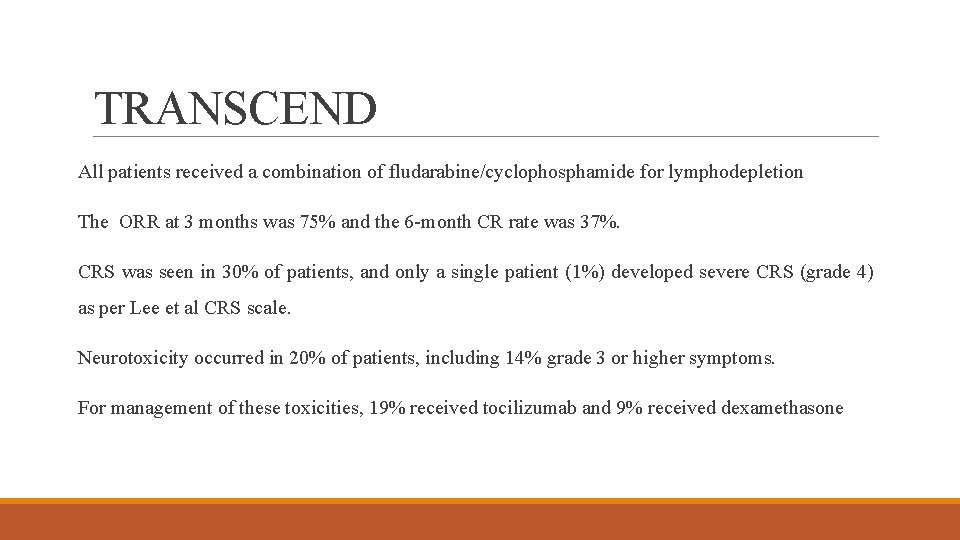 TRANSCEND

All patients received a combination of fludarabine/cyclophosphamide for lymphodepletion

The ORR at 3 months was 75% and the 6-month CR rate was 37%.

CRS was seen in 30% of patients, and only a single patient (1%) developed severe CRS (grade 4) as per Lee et al CRS scale.

Neurotoxicity occurred in 20% of patients, including 14% grade 3 or higher symptoms.

For management of these toxicities, 19% received tocilizumab and 9% received dexamethasone